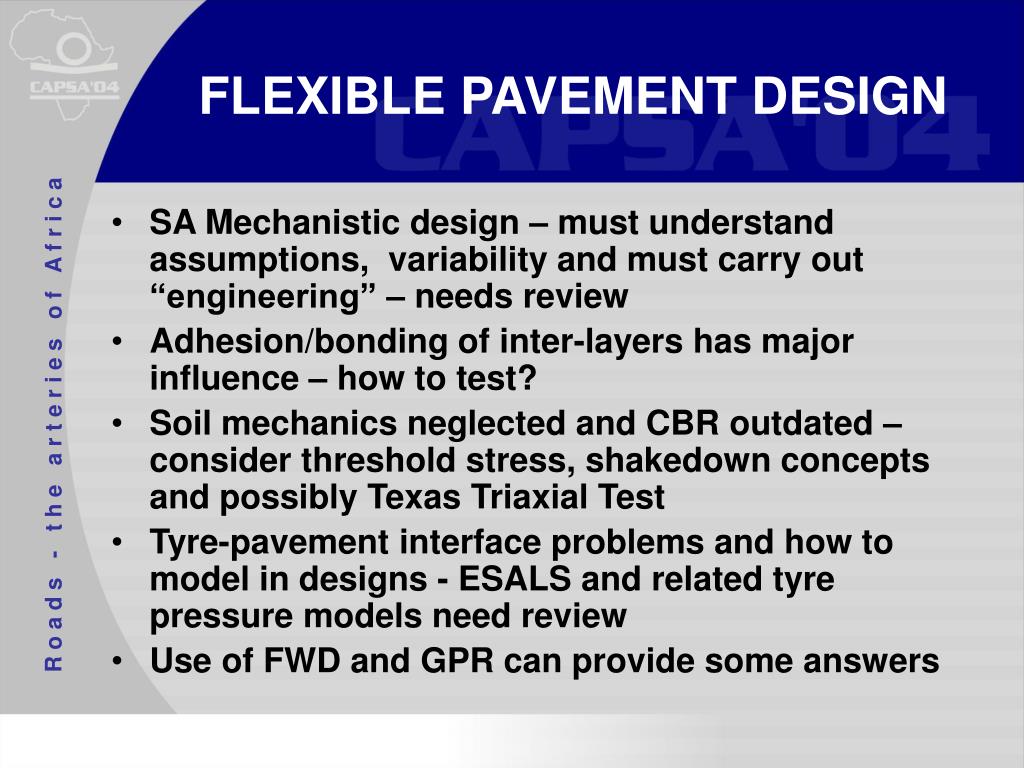 CAPSA'04

FLEXIBLE PAVEMENT DESIGN

CAPSA'04

Roads - the arteries of Africa

• SA Mechanistic design – must understand assumptions, variability and must carry out “engineering” – needs review
• Adhesion/bonding of inter-layers has major influence – how to test?
• Soil mechanics neglected and CBR outdated – consider threshold stress, shakedown concepts and possibly Texas Triaxial Test
• Tyre-pavement interface problems and how to model in designs - ESALS and related tyre pressure models need review
• Use of FWD and GPR can provide some answers